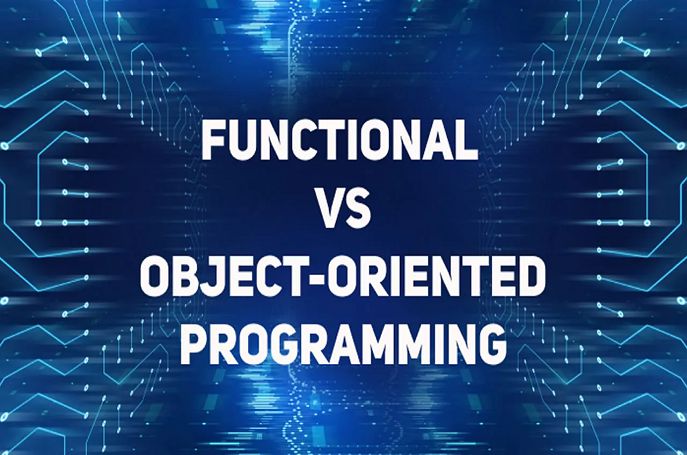 FUNCTIONAL
VS
OBJECT-ORIENTED
PROGRAMMING